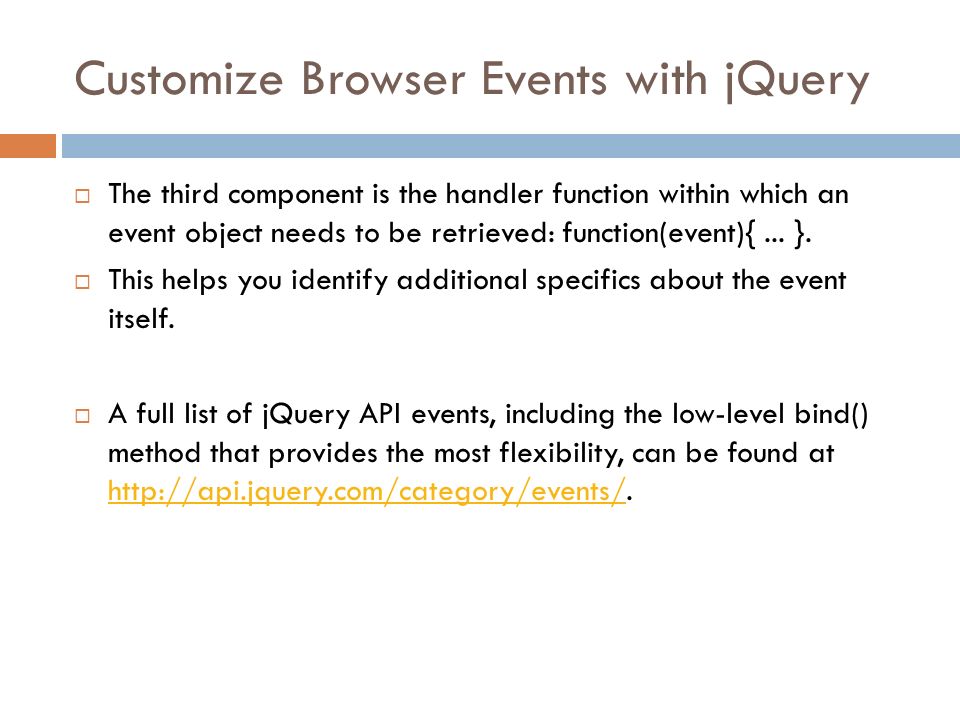 Customize Browser Events with jQuery

The third component is the handler function within which an event object needs to be retrieved: function(event){ ... }.

This helps you identify additional specifics about the event itself.

A full list of jQuery API events, including the low-level bind() method that provides the most flexibility, can be found at http://api.jquery.com/category/events/.